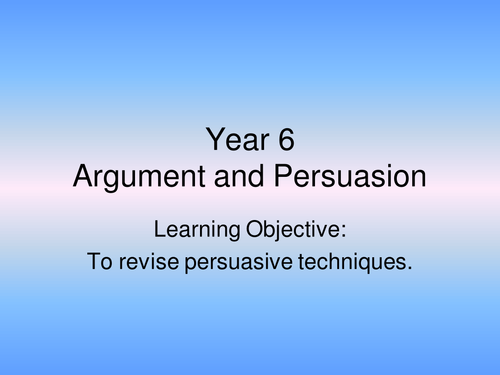 Year 6
Argument and Persuasion

Learning Objective:
To revise persuasive techniques.